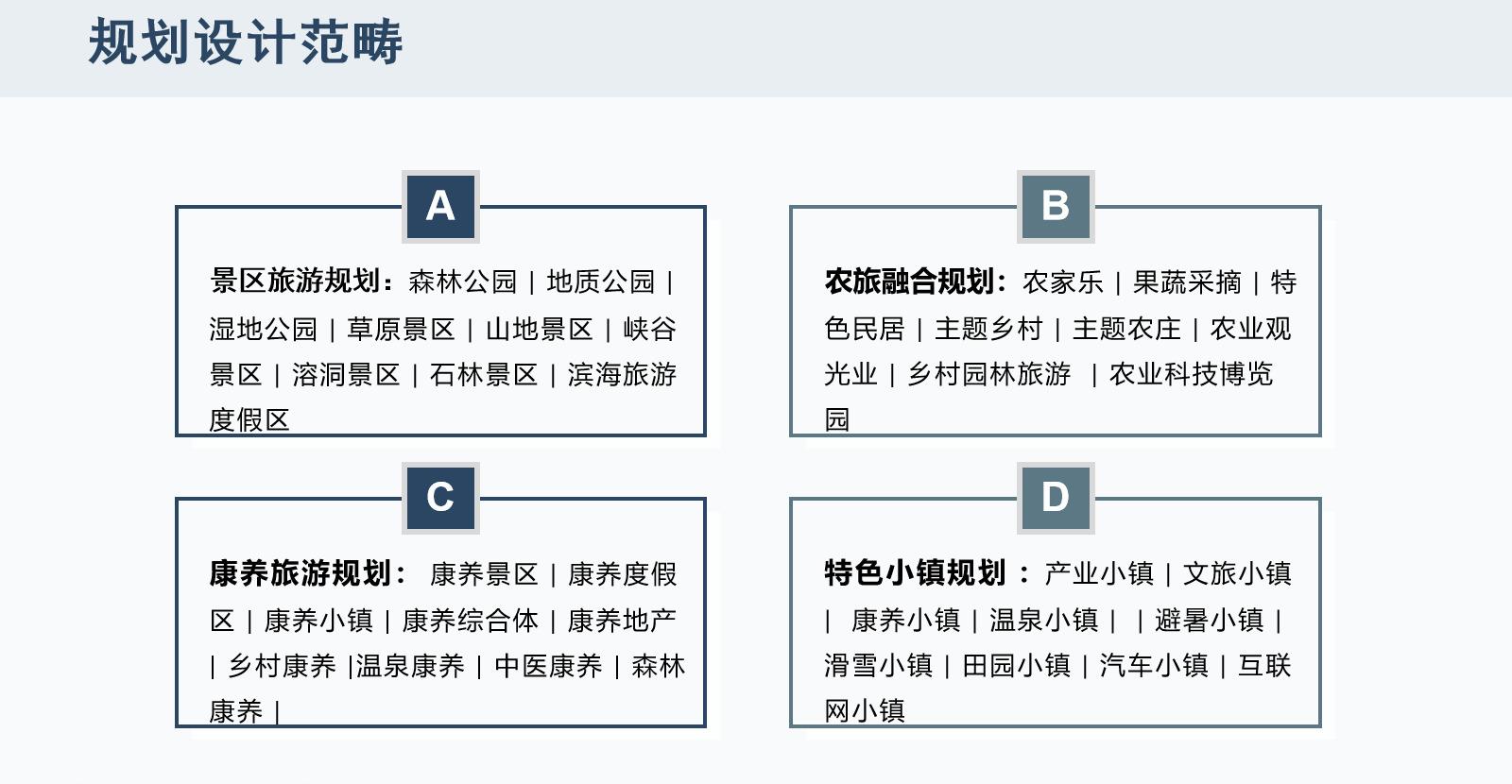 规划设计范畴

A

景区旅游规划：森林公园 | 地质公园 | 湿地公园 | 草原景区 | 山地景区 | 峡谷景区 | 溶洞景区 | 石林景区 | 滨海旅游度假区

B

农旅融合规划：农家乐 | 果蔬采摘 | 特色民居 | 主题乡村 | 主题农庄 | 农业观光业 | 乡村园林旅游 | 农业科技博览园

C

康养旅游规划： 康养景区 | 康养度假区 | 康养小镇 | 康养综合体 | 康养地产 | 乡村康养 |温泉康养 | 中医康养 | 森林康养 |

D

特色小镇规划 ：产业小镇 | 文旅小镇 | 康养小镇 | 温泉小镇 | | 避暑小镇 | 滑雪小镇 | 田园小镇 | 汽车小镇 | 互联网小镇